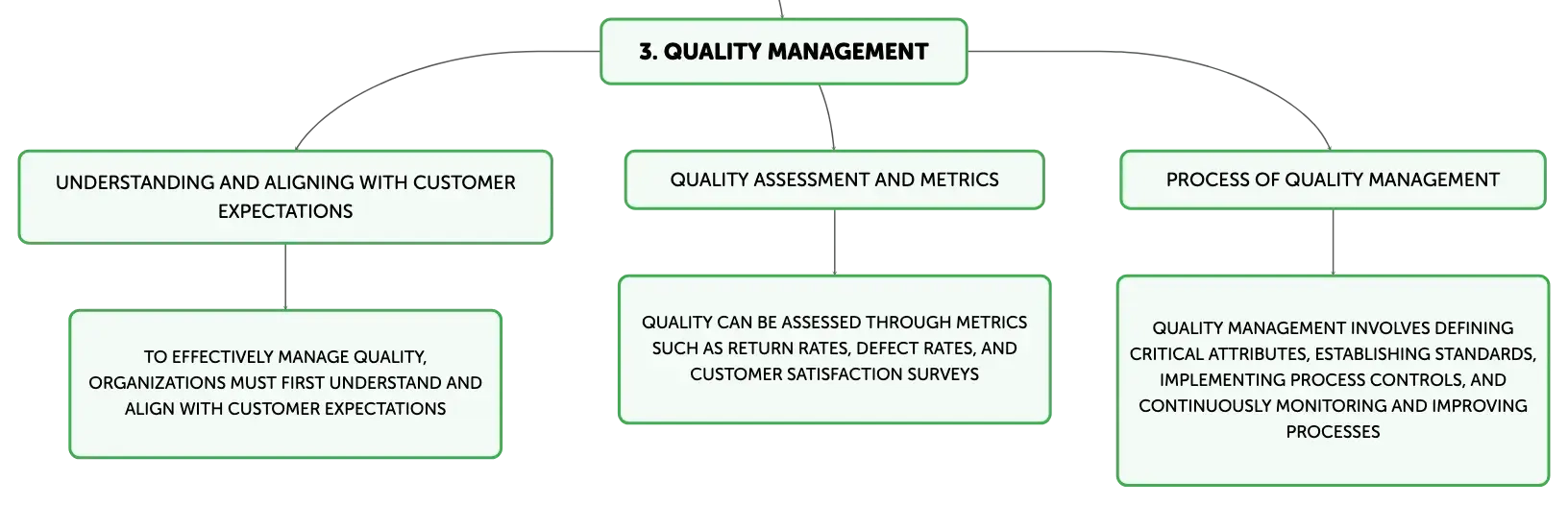 3. QUALITY MANAGEMENT

UNDERSTANDING AND ALIGNING WITH CUSTOMER EXPECTATIONS

TO EFFECTIVELY MANAGE QUALITY, ORGANIZATIONS MUST FIRST UNDERSTAND AND ALIGN WITH CUSTOMER EXPECTATIONS

QUALITY ASSESSMENT AND METRICS

QUALITY CAN BE ASSESSED THROUGH METRICS SUCH AS RETURN RATES, DEFECT RATES, AND CUSTOMER SATISFACTION SURVEYS

PROCESS OF QUALITY MANAGEMENT

QUALITY MANAGEMENT INVOLVES DEFINING CRITICAL ATTRIBUTES, ESTABLISHING STANDARDS, IMPLEMENTING PROCESS CONTROLS, AND CONTINUOUSLY MONITORING AND IMPROVING PROCESSES